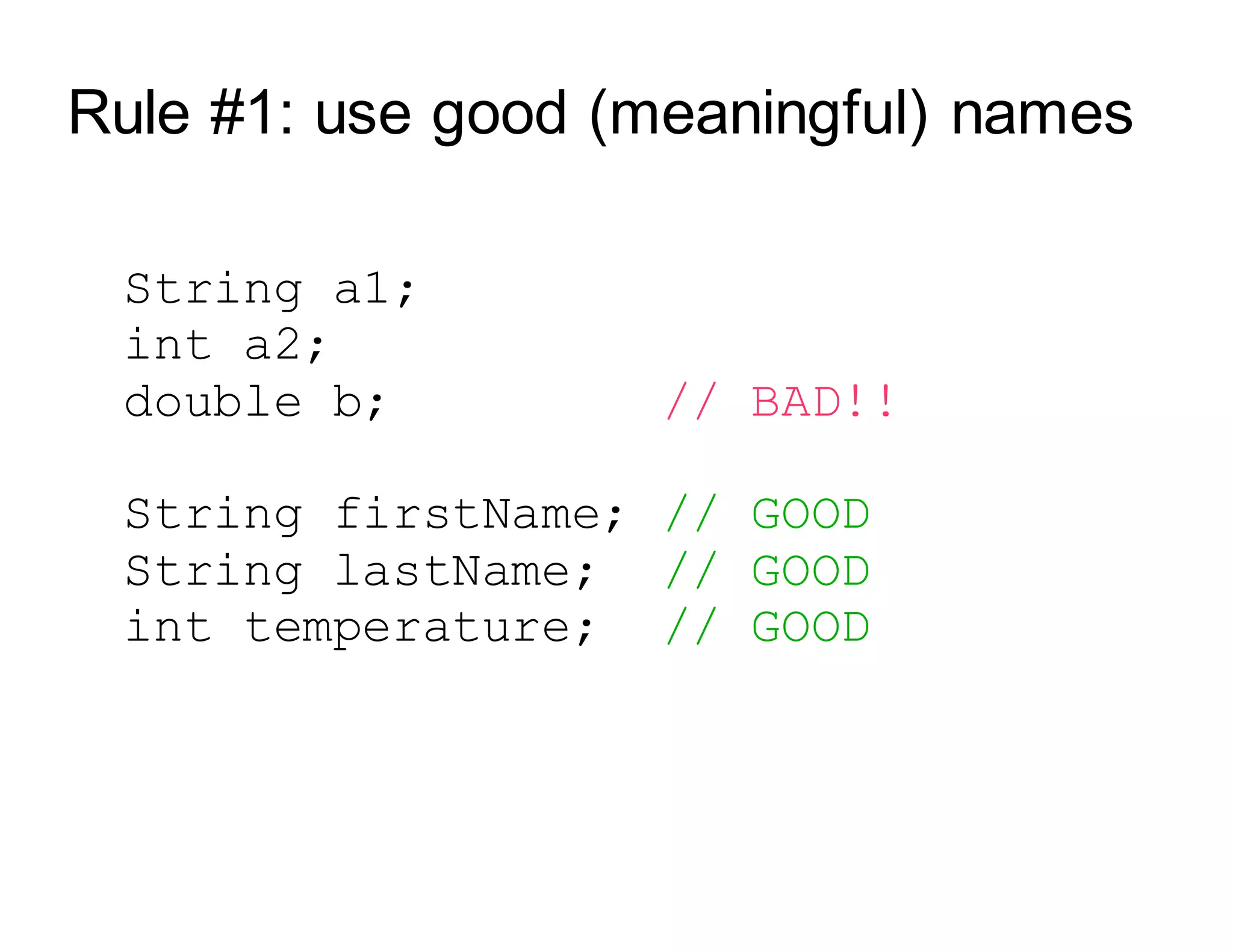 Rule #1: use good (meaningful) names

String a1;
int a2;
double b;          // BAD!!

String firstName; // GOOD
String lastName;  // GOOD
int temperature;  // GOOD